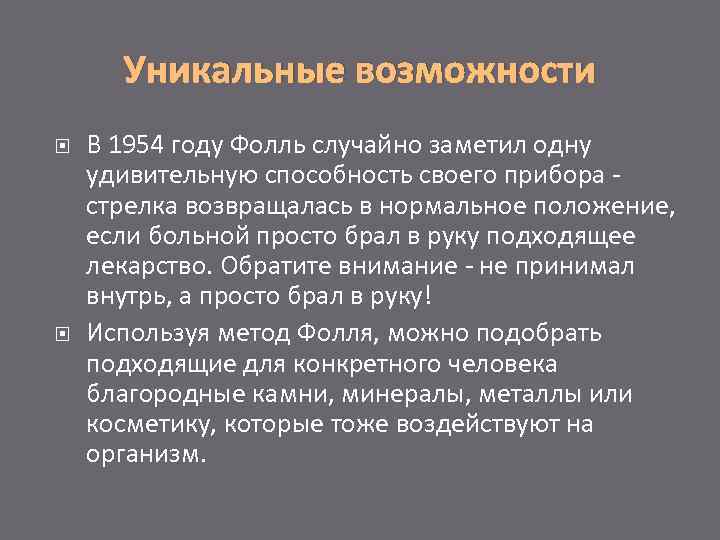 Уникальные возможности

В 1954 году Фолль случайно заметил одну удивительную способность своего прибора - стрелка возвращалась в нормальное положение, если больной просто брал в руку подходящее лекарство. Обратите внимание - не принимал внутрь, а просто брал в руку!

Используя метод Фолля, можно подобрать подходящие для конкретного человека благородные камни, минералы, металлы или косметику, которые тоже воздействуют на организм.